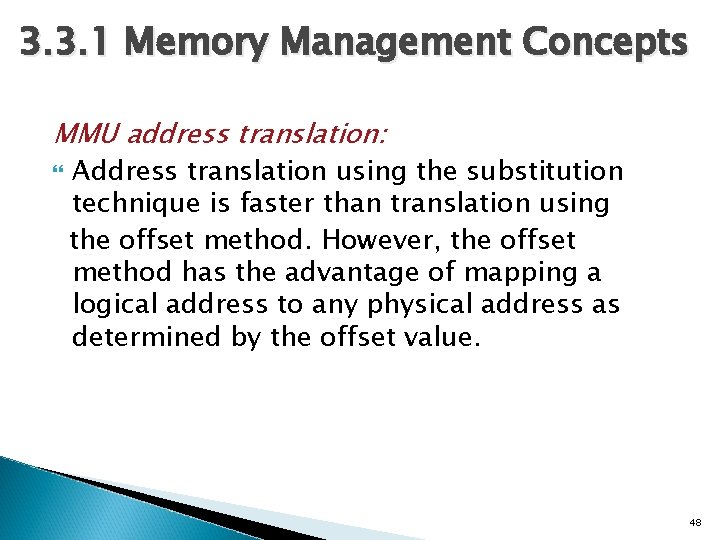 3.3.1 Memory Management Concepts

MMU address translation:

Address translation using the substitution technique is faster than translation using the offset method. However, the offset method has the advantage of mapping a logical address to any physical address as determined by the offset value.

48